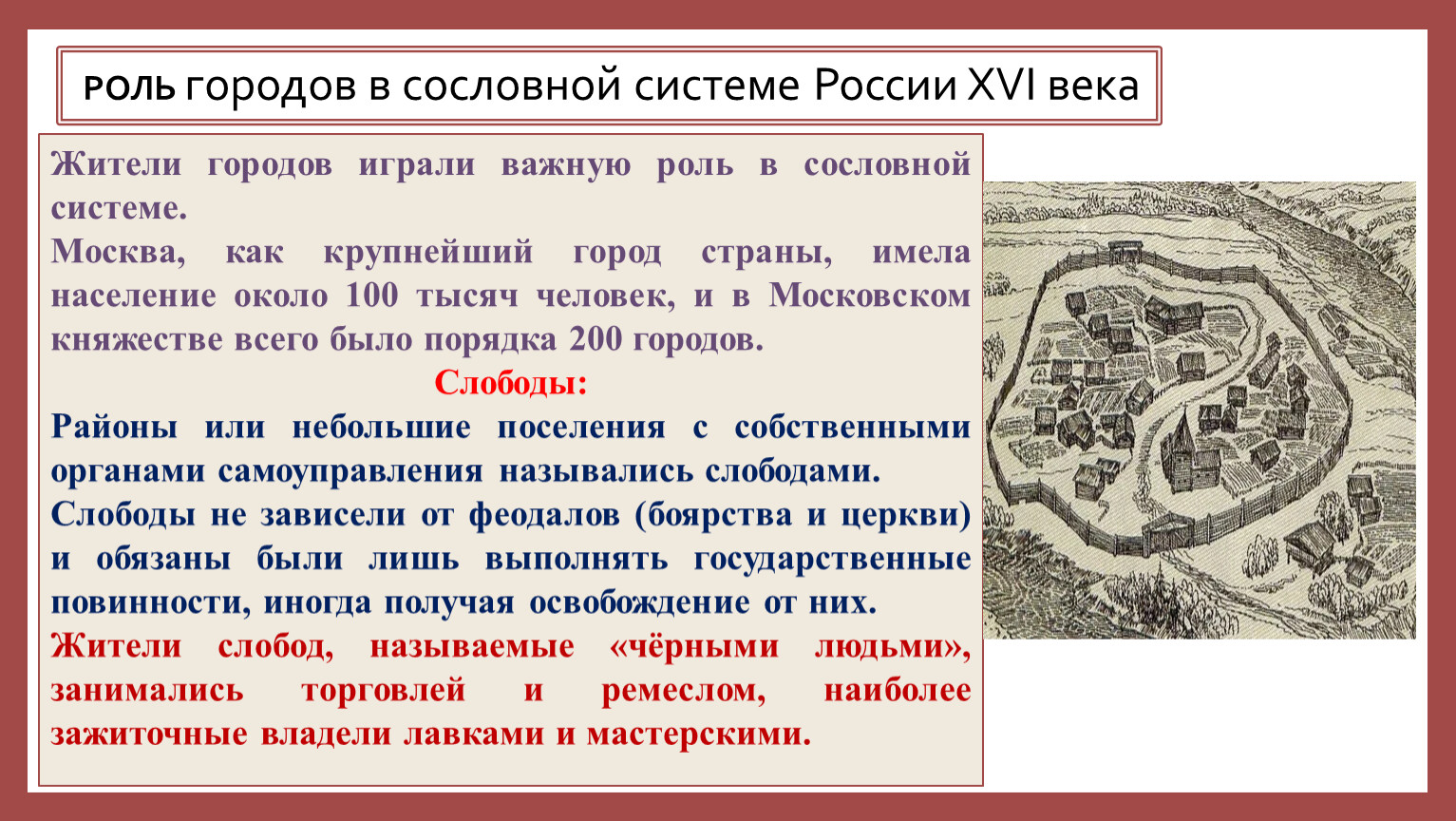 РОЛЬ городов в сословной системе России XVI века

Жители городов играли важную роль в сословной системе.
Москва, как крупнейший город страны, имела население около 100 тысяч человек, и в Московском княжестве всего было порядка 200 городов.

Слободы:

Районы или небольшие поселения с собственными органами самоуправления назывались слободами.
Слободы не зависели от феодалов (боярства и церкви) и обязаны были лишь выполнять государственные повинности, иногда получая освобождение от них.
Жители слобод, называемые «чёрными людьми», занимались торговлей и ремеслом, наиболее зажиточные владели лавками и мастерскими.